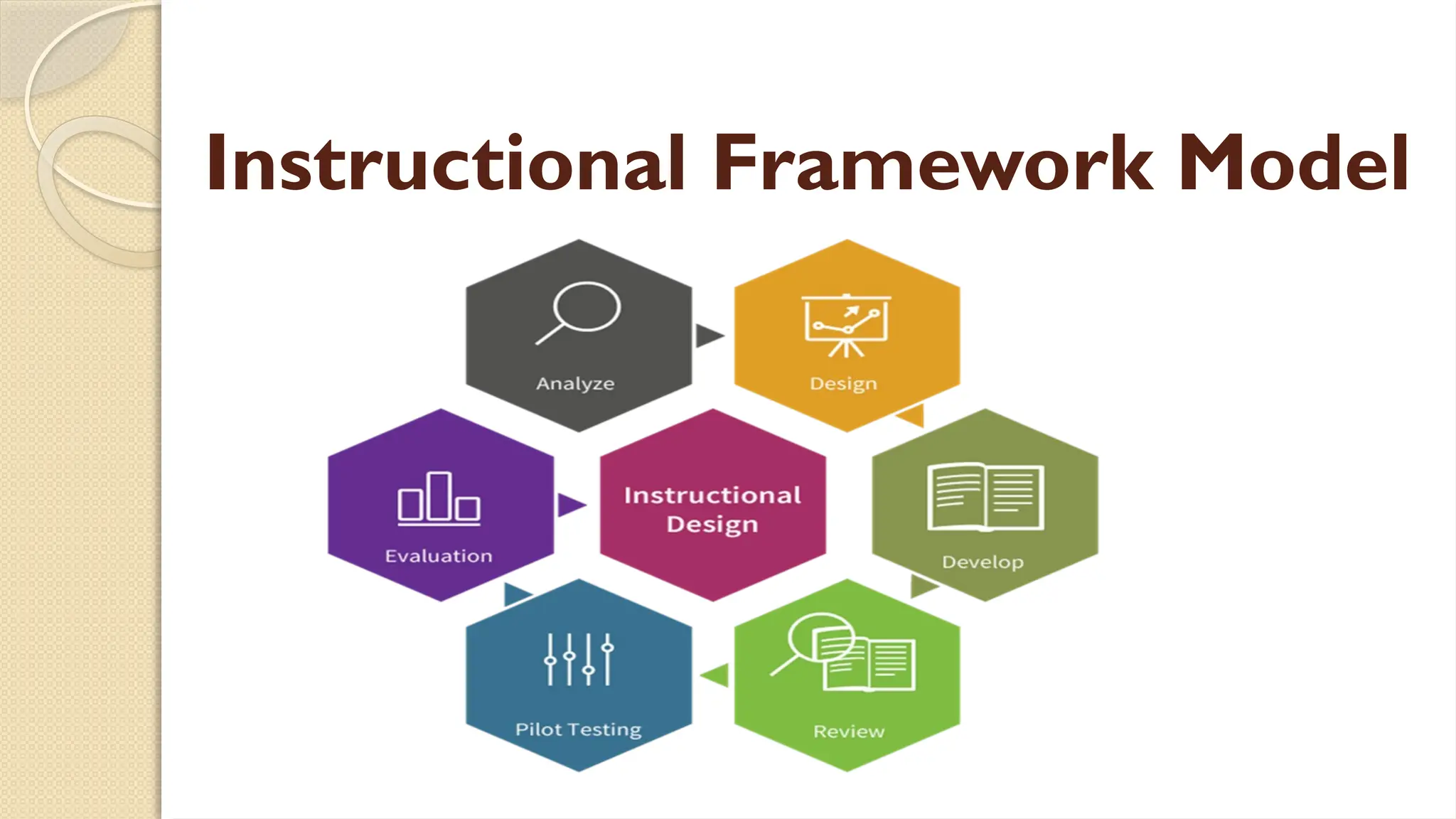 Instructional Framework Model

Analyze

Design

Evaluation

Instructional Design

Develop

Pilot Testing

Review